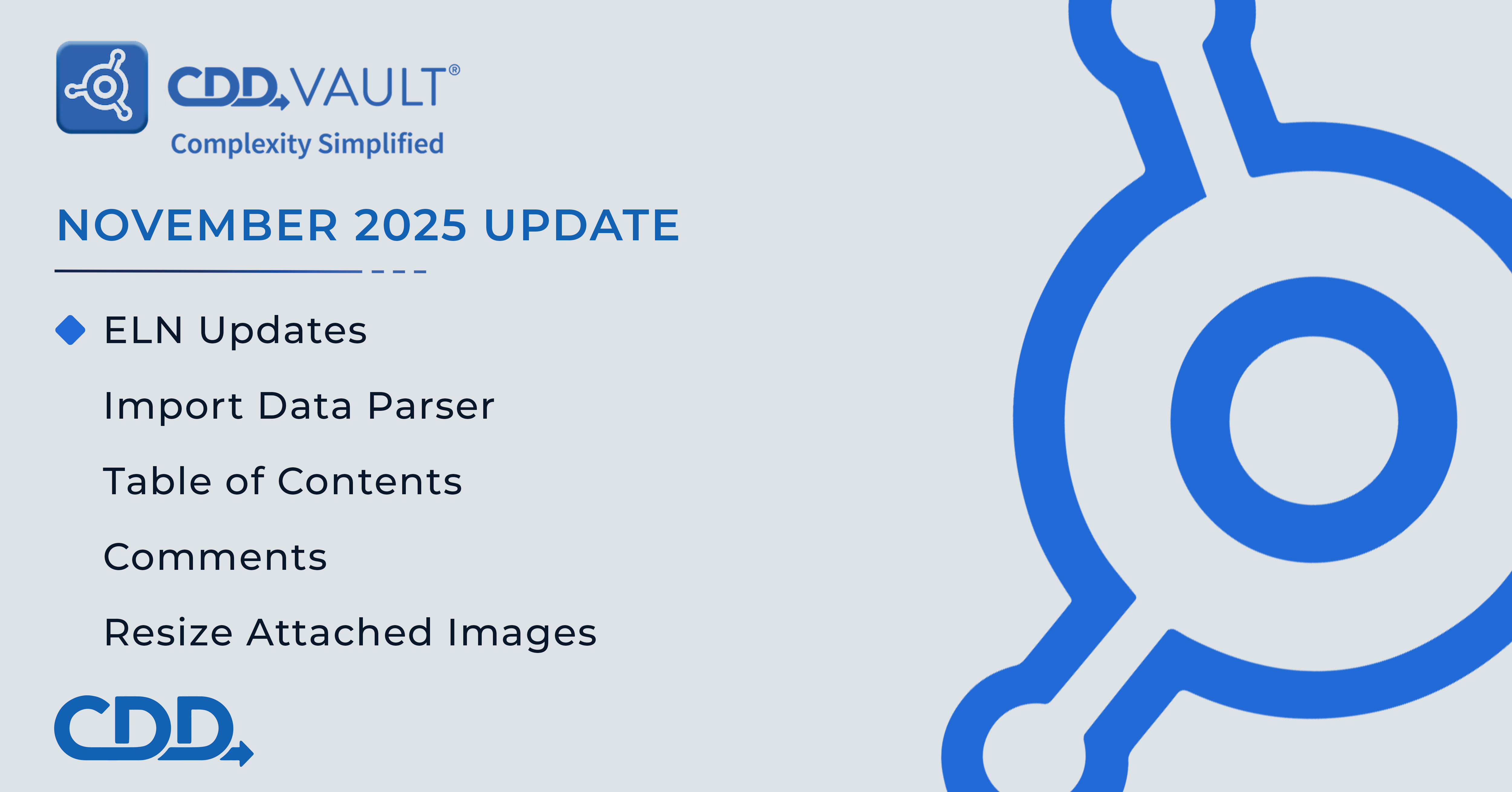 CDD VAULT®
Complexity Simplified

NOVEMBER 2025 UPDATE

ELN Updates

Import Data Parser

Table of Contents

Comments

Resize Attached Images

CDD